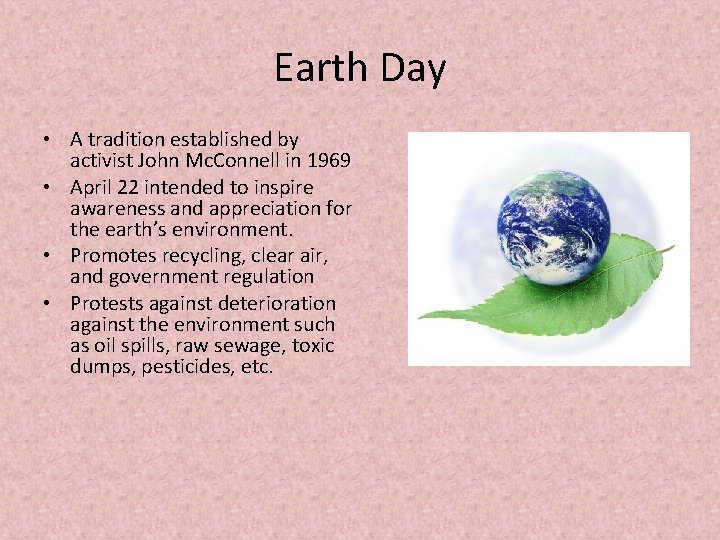 Earth Day

• A tradition established by activist John McConnell in 1969
• April 22 intended to inspire awareness and appreciation for the earth's environment.
• Promotes recycling, clear air, and government regulation
• Protests against deterioration against the environment such as oil spills, raw sewage, toxic dumps, pesticides, etc.